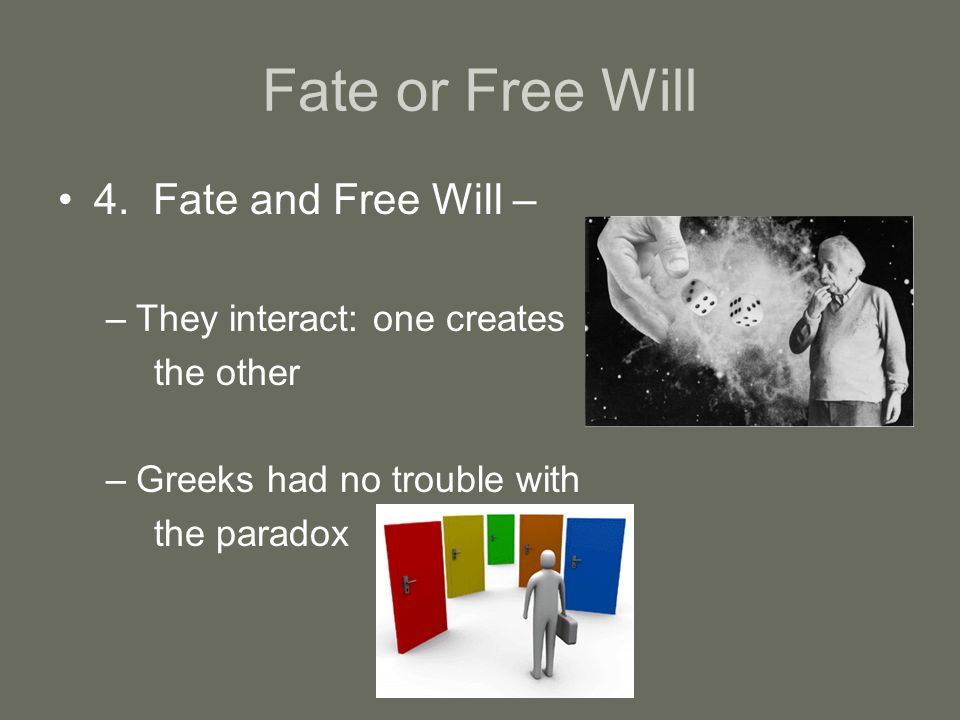 Fate or Free Will

• 4. Fate and Free Will –

– They interact: one creates the other

– Greeks had no trouble with the paradox